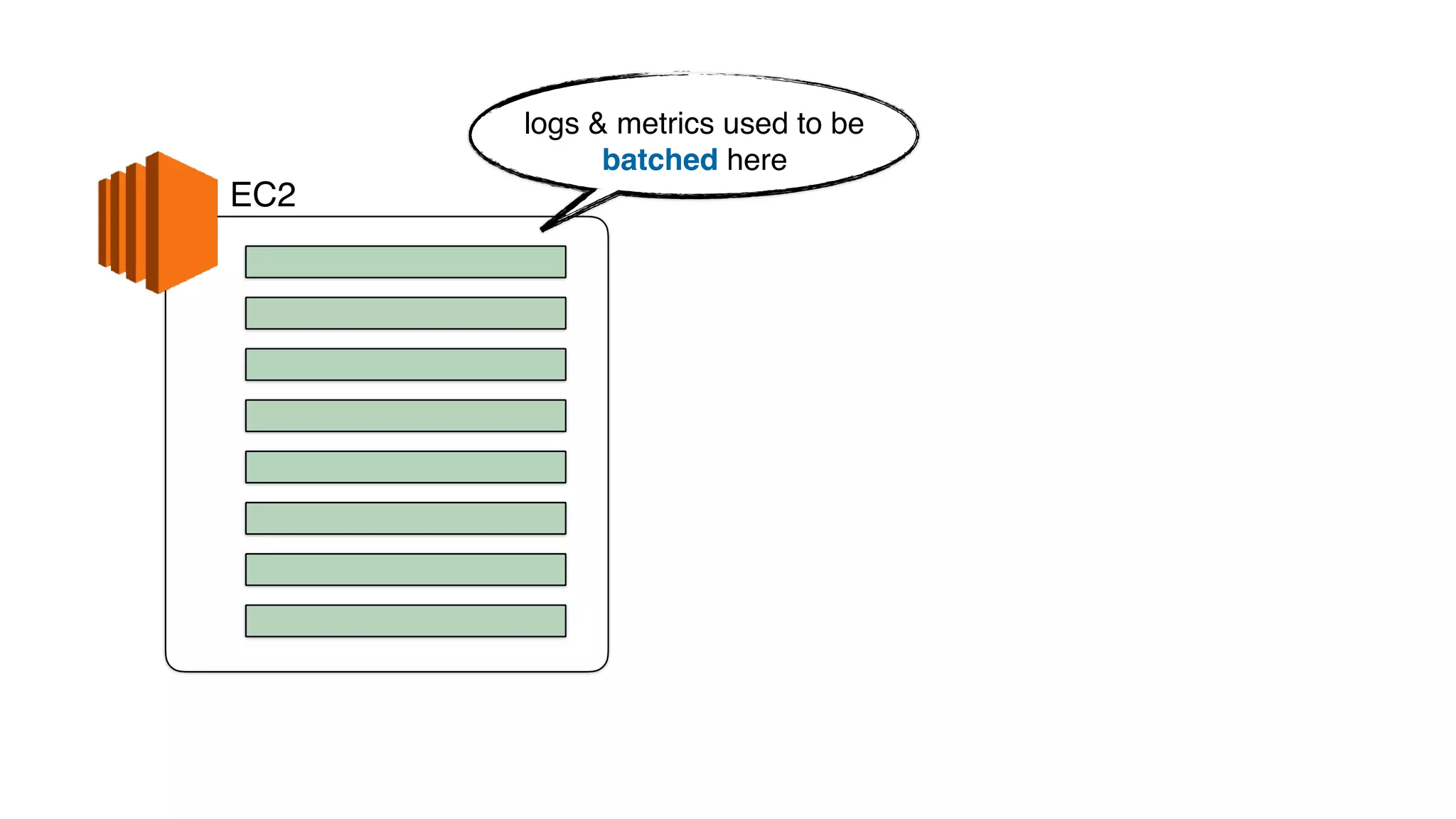 logs & metrics used to be batched here

EC2